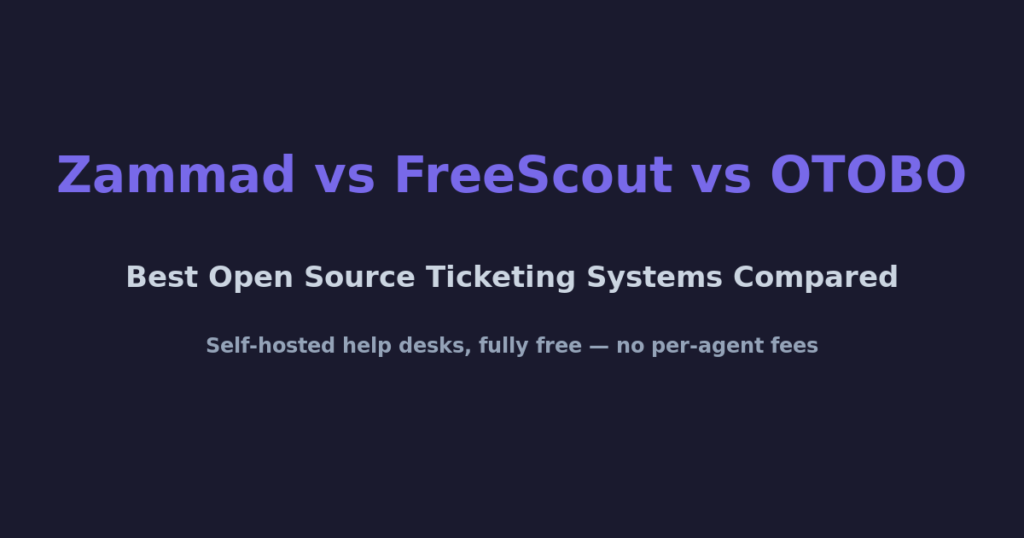 Zammad vs FreeScout vs OTOBO

Best Open Source Ticketing Systems Compared

Self-hosted help desks, fully free — no per-agent fees